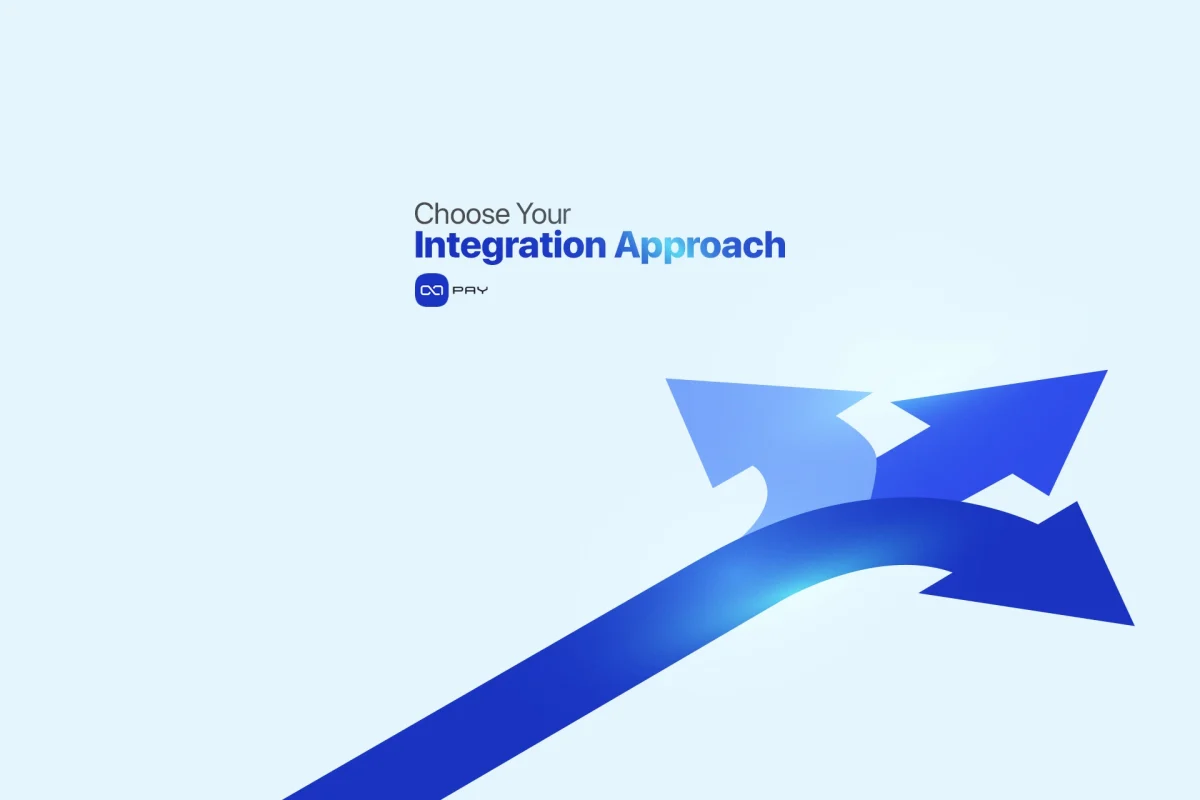 Choose Your
Integration Approach

PAY